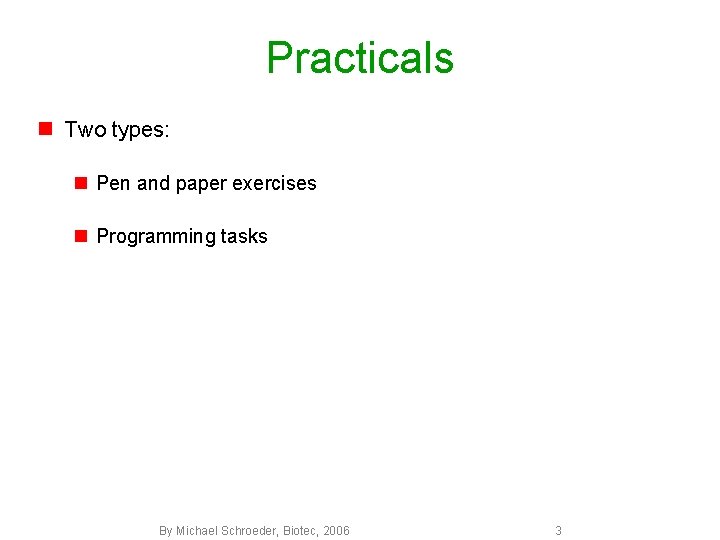 Practicals

Two types:

Pen and paper exercises

Programming tasks

By Michael Schroeder, Biotec, 2006

3